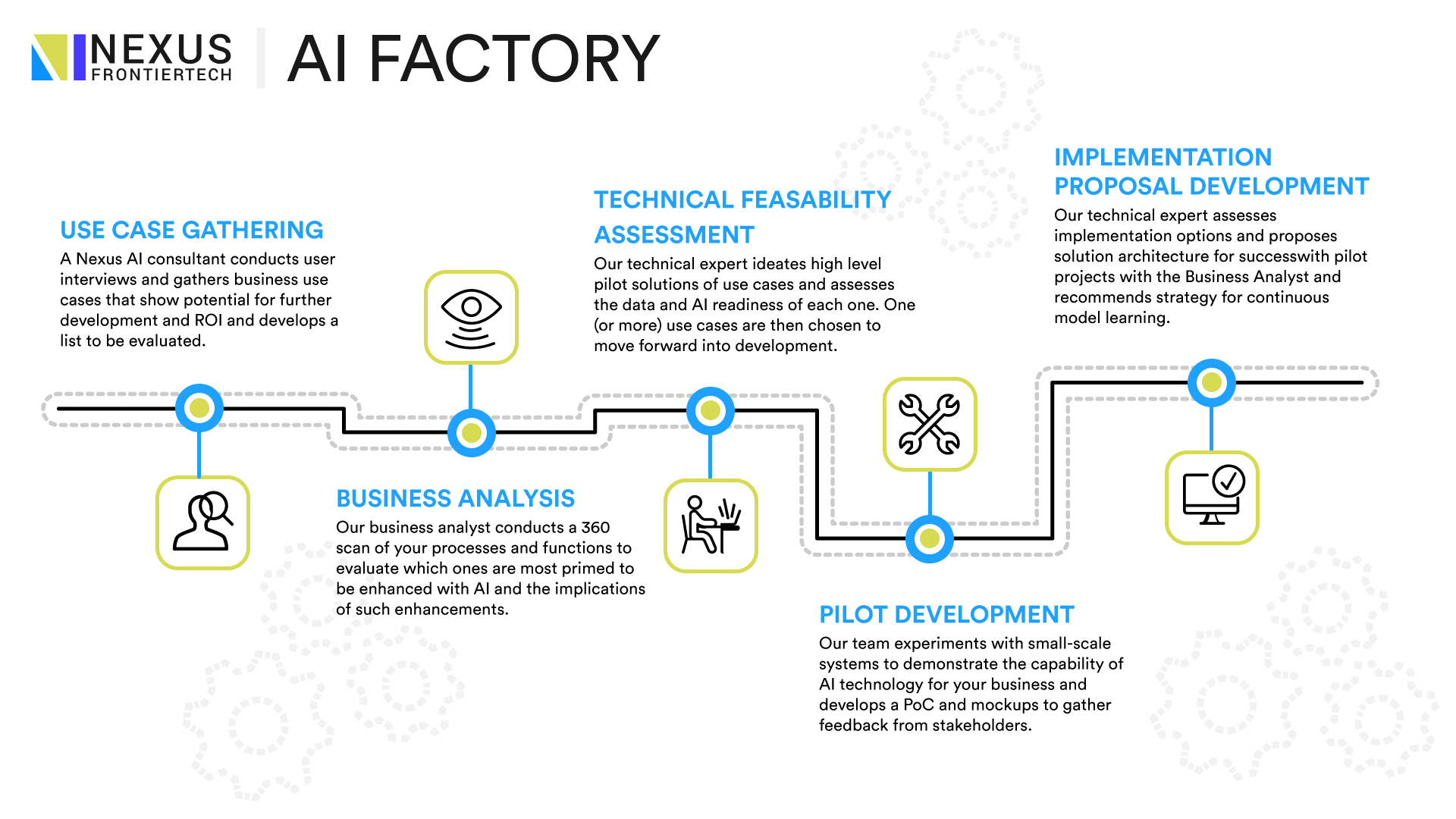 NEXUS FRONTIERTECH

AI FACTORY

USE CASE GATHERING
A Nexus AI consultant conducts user interviews and gathers business use cases that show potential for further development and ROI and develops a list to be evaluated.

BUSINESS ANALYSIS
Our business analyst conducts a 360 scan of your processes and functions to evaluate which ones are most primed to be enhanced with AI and the implications of such enhancements.

TECHNICAL FEASABILITY ASSESSMENT
Our technical expert ideates high level pilot solutions of use cases and assesses the data and AI readiness of each one. One (or more) use cases are then chosen to move forward into development.

PILOT DEVELOPMENT
Our team experiments with small-scale systems to demonstrate the capability of AI technology for your business and develops a PoC and mockups to gather feedback from stakeholders.

IMPLEMENTATION PROPOSAL DEVELOPMENT
Our technical expert assesses implementation options and proposes solution architecture for successwith pilot projects with the Business Analyst and recommends strategy for continuous model learning.